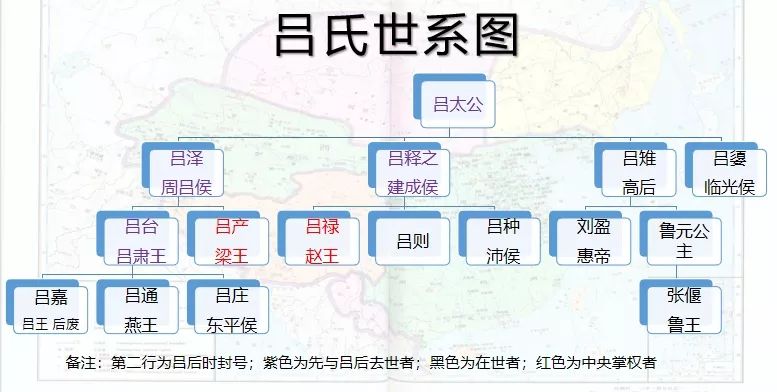 吕氏世系图

吕太公

吕泽
周吕侯

吕释之
建成侯

吕雉
高后

吕媭
临光侯

吕台
吕肃王

吕产
梁王

吕禄
赵王

吕则

吕种
沛侯

刘盈
惠帝

鲁元公主

吕嘉
吕王 后废

吕通
燕王

吕庄
东平侯

张偃
鲁王

备注：第二行为吕后时封号；紫色为先与吕后去世者；黑色为在世者；红色为中央掌权者